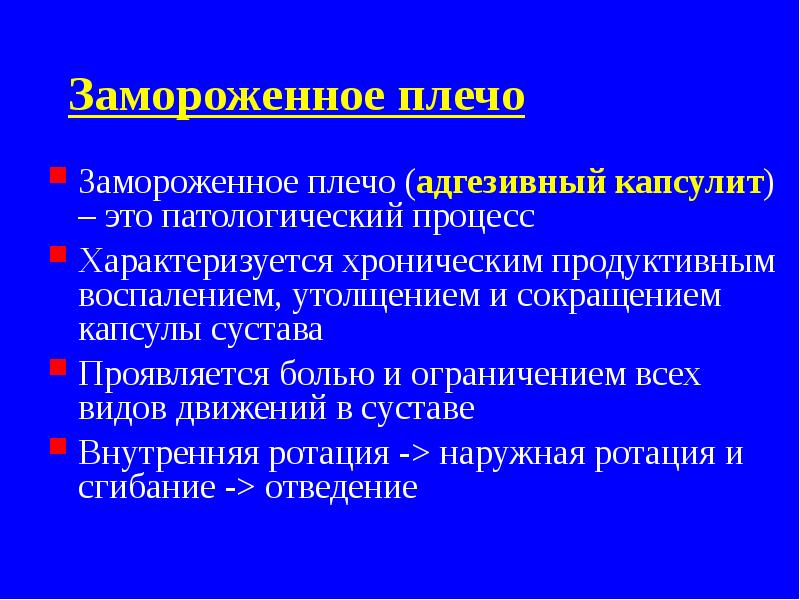 Замороженное плечо

Замороженное плечо (адгезивный капсулит) – это патологический процесс

Характеризуется хроническим продуктивным воспалением, утолщением и сокращением капсулы сустава

Проявляется болью и ограничением всех видов движений в суставе

Внутренняя ротация -> наружная ротация и сгибание -> отведение